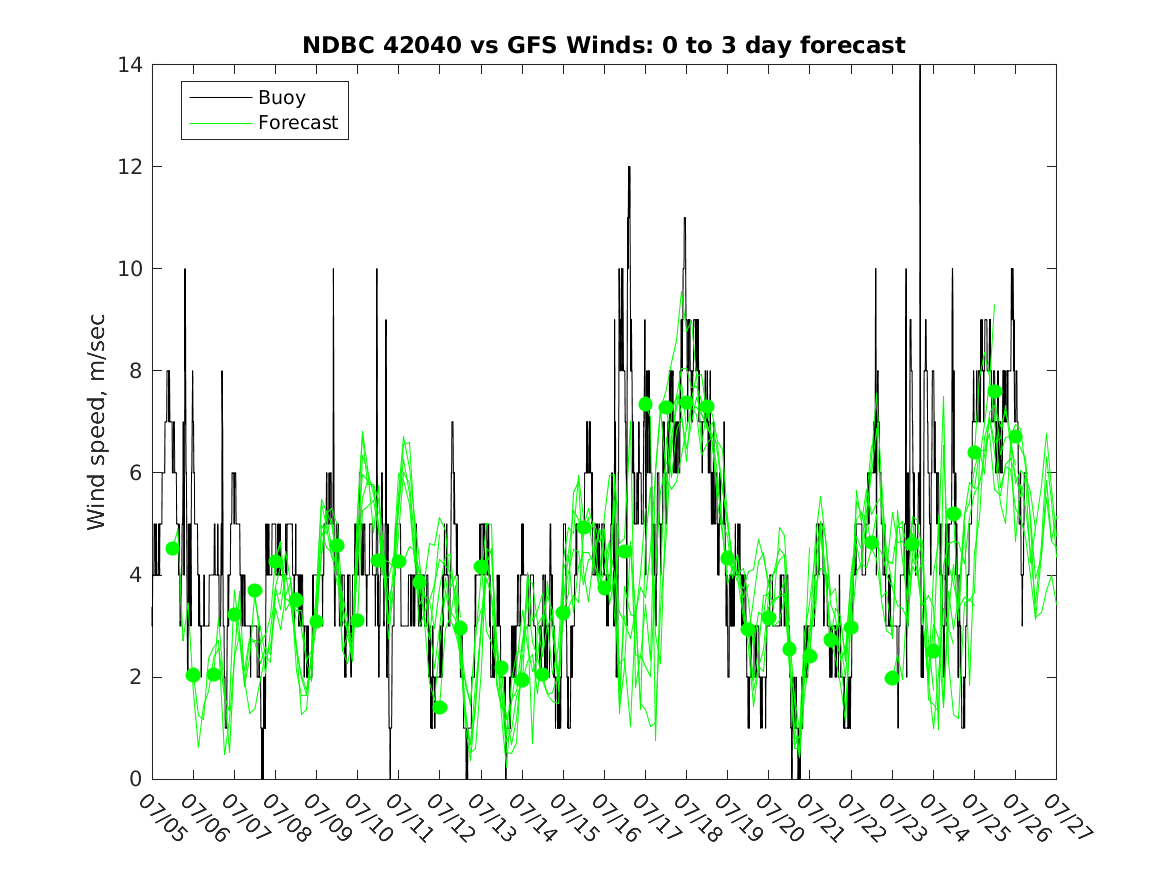 NDBC 42040 vs GFS Winds: 0 to 3 day forecast

Buoy
Forecast

Wind speed, m/sec

14
12
10
8
6
4
2
0

07/05 07/06 07/07 07/08 07/09 07/10 07/11 07/12 07/13 07/14 07/15 07/16 07/17 07/18 07/19 07/20 07/21 07/22 07/23 07/24 07/25 07/26 07/27